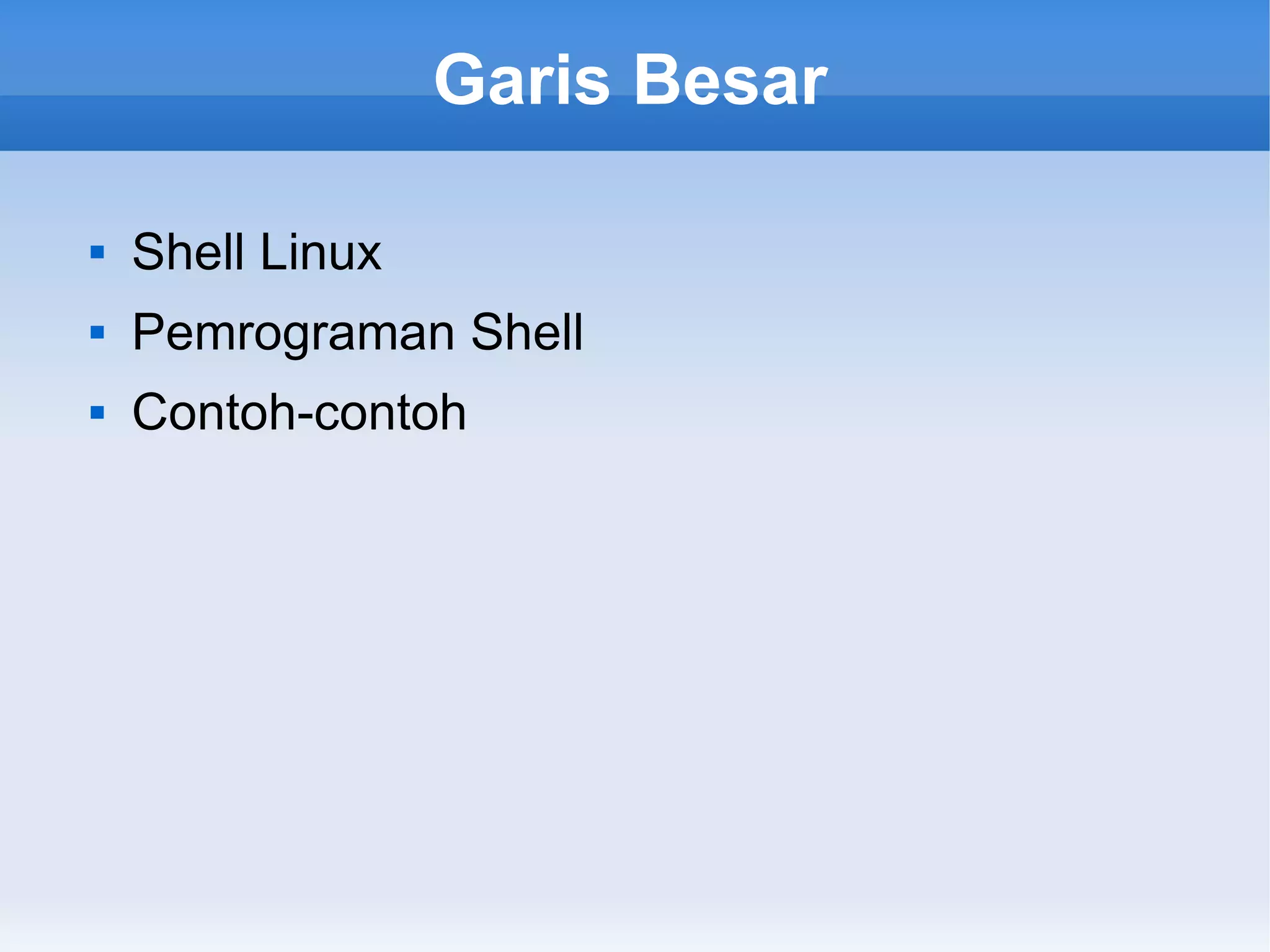 Garis Besar

- Shell Linux
- Pemrograman Shell
- Contoh-contoh